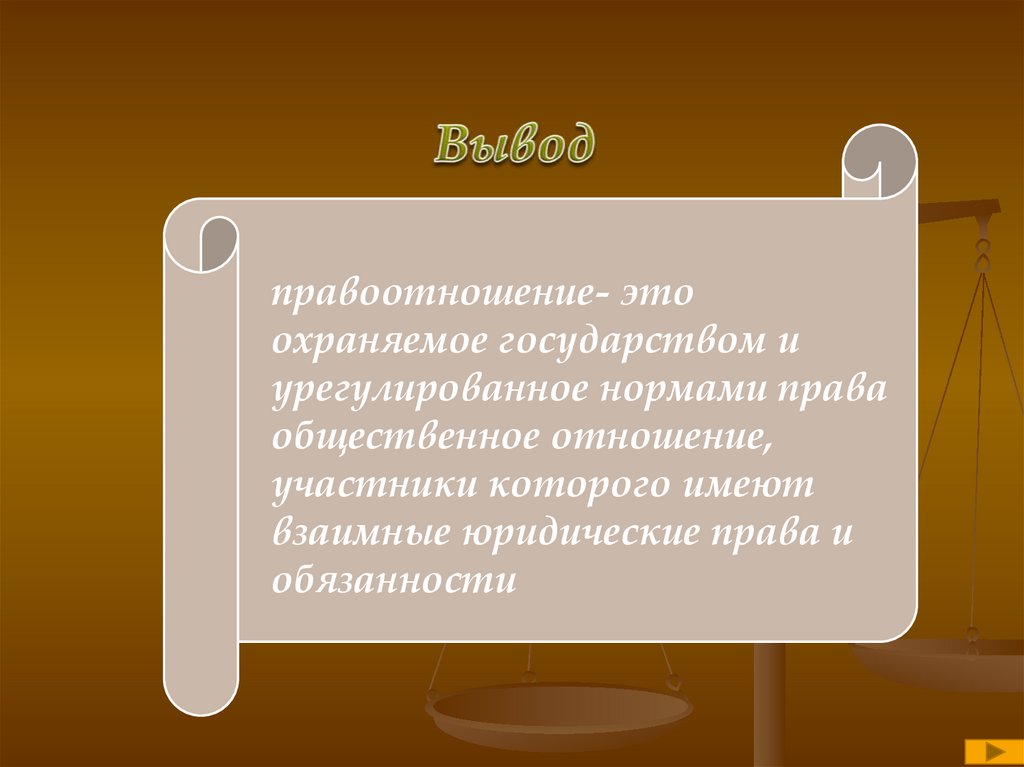 Вывод

правоотношение- это охраняемое государством и урегулированное нормами права общественное отношение, участники которого имеют взаимные юридические права и обязанности